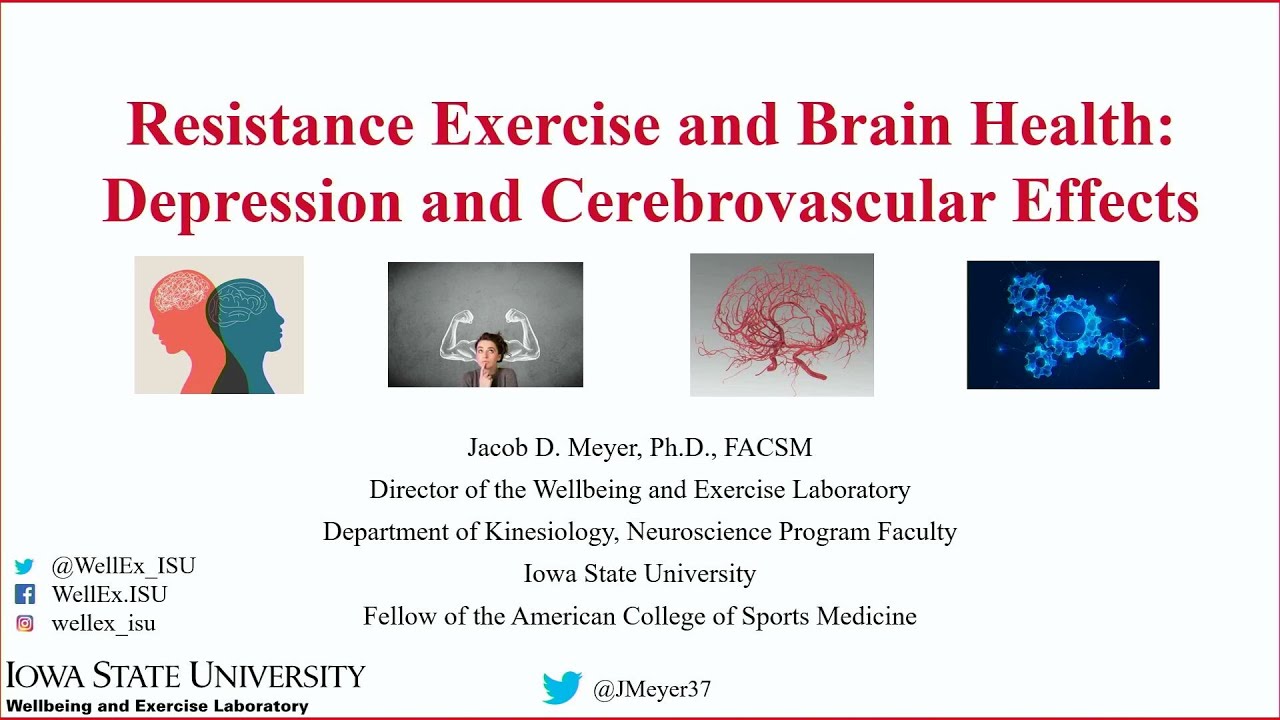 Resistance Exercise and Brain Health: Depression and Cerebrovascular Effects

Jacob D. Meyer, Ph.D., FACSM
Director of the Wellbeing and Exercise Laboratory
Department of Kinesiology, Neuroscience Program Faculty
Iowa State University
Fellow of the American College of Sports Medicine

@WellEx_ISU
WellEx.ISU
wellex_isu

IOWA STATE UNIVERSITY
Wellbeing and Exercise Laboratory

@JMeyer37